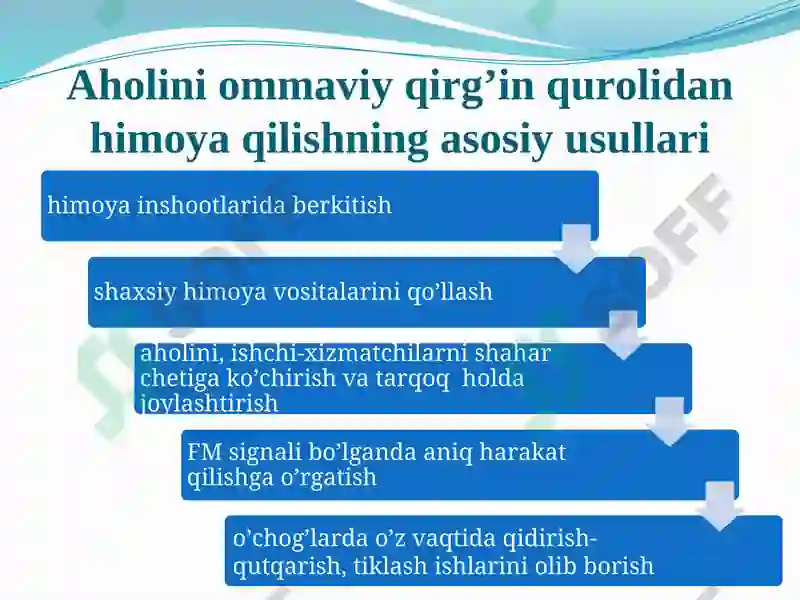 Aholini ommaviy qirg’in qurolidan himoya qilishning asosiy usullari

himoya inshootlarida berkitish

shaxsiy himoya vositalarini qo’llash

aholini, ishchi-xizmatchilarni shahar chetiga ko’chirish va tarqoq holda joylashtirish

FM signali bo’lganda aniq harakat qilishga o’rgatish

o’chog’larda o’z vaqtida qidirish-qutqarish, tiklash ishlarini olib borish